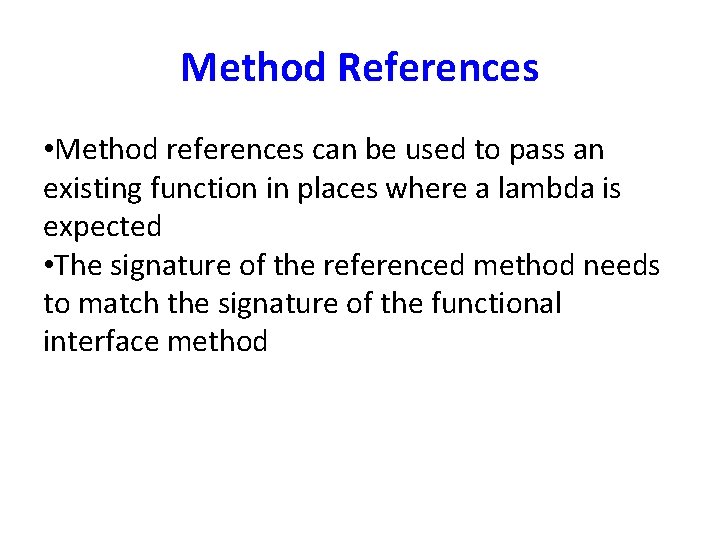 Method References

•Method references can be used to pass an existing function in places where a lambda is expected
•The signature of the referenced method needs to match the signature of the functional interface method